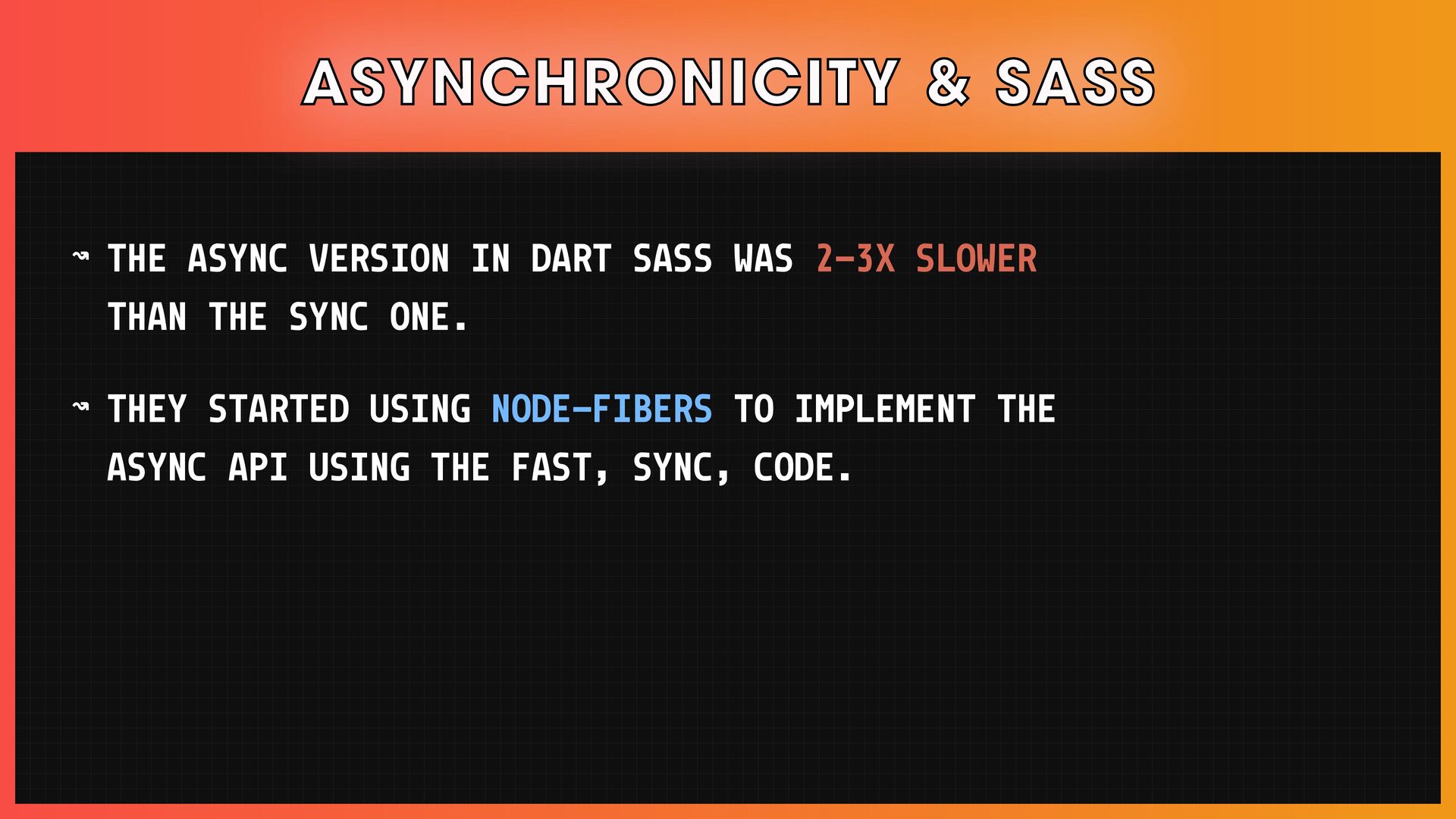 ASYNCHRONICITY & SASS

↝ THE ASYNC VERSION IN DART SASS WAS 2-3X SLOWER THAN THE SYNC ONE.

↝ THEY STARTED USING NODE-FIBERS TO IMPLEMENT THE ASYNC API USING THE FAST, SYNC, CODE.